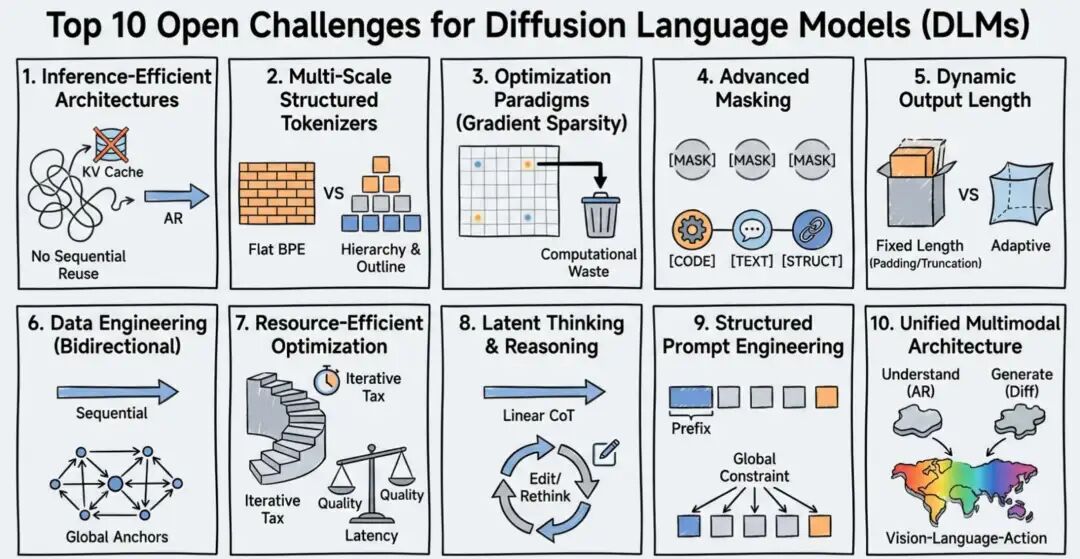 Top 10 Open Challenges for Diffusion Language Models (DLMs)

1. Inference-Efficient Architectures

KV Cache

AR

No Sequential Reuse

2. Multi-Scale Structured Tokenizers

Flat BPE

VS

Hierarchy & Outline

3. Optimization Paradigms (Gradient Sparsity)

Computational Waste

4. Advanced Masking

[MASK] [MASK] [MASK]

[CODE] [TEXT] [STRUCT]

5. Dynamic Output Length

VS

Fixed Length (Padding/Truncation)

Adaptive

6. Data Engineering (Bidirectional)

Sequential

Global Anchors

7. Resource-Efficient Optimization

Iterative Tax

Iterative Tax

Quality

Quality

Latency

8. Latent Thinking & Reasoning

Linear CoT

Edit/ Rethink

9. Structured Prompt Engineering

Prefix

Global Constraint

10. Unified Multimodal Architecture

Understand (AR)

Generate (Diff)

Vision-Language-Action